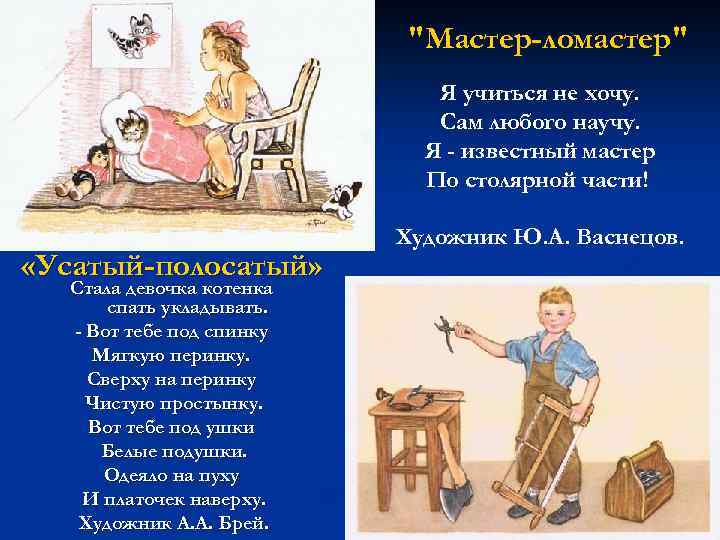 "Мастер-ломастер"

Я учиться не хочу.
Сам любого научу.
Я - известный мастер
По столярной части!

Художник Ю.А. Васнецов.

«Усатый-полосатый»

Стала девочка котенка
спать укладывать.
- Вот тебе под спинку
Мягкую перинку.
Сверху на перинку
Чистую простынку.
Вот тебе под ушки
Белые подушки.
Одеяло на пуху
И платочек наверху.
Художник А.А. Брей.